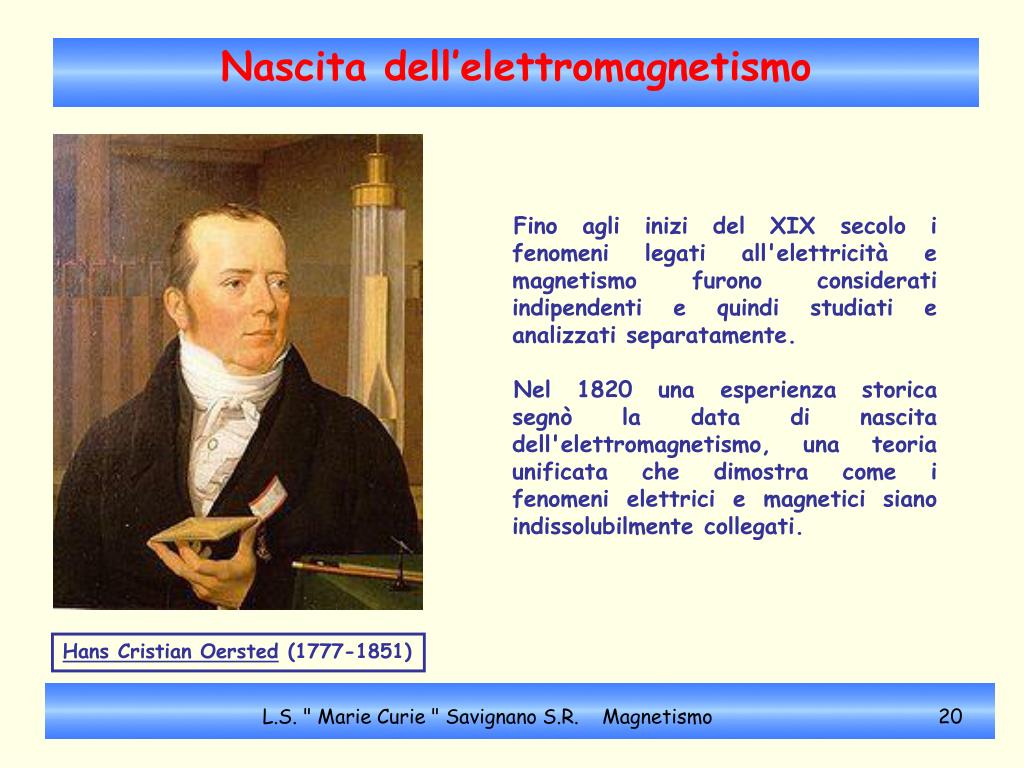 Nascita dell’elettromagnetismo

Fino agli inizi del XIX secolo i fenomeni legati all'elettricità e magnetismo furono considerati indipendenti e quindi studiati e analizzati separatamente.

Nel 1820 una esperienza storica segnò la data di nascita dell'elettromagnetismo, una teoria unificata che dimostra come i fenomeni elettrici e magnetici siano indissolubilmente collegati.

Hans Cristian Oersted (1777-1851)

L.S. " Marie Curie " Savignano S.R. Magnetismo 20